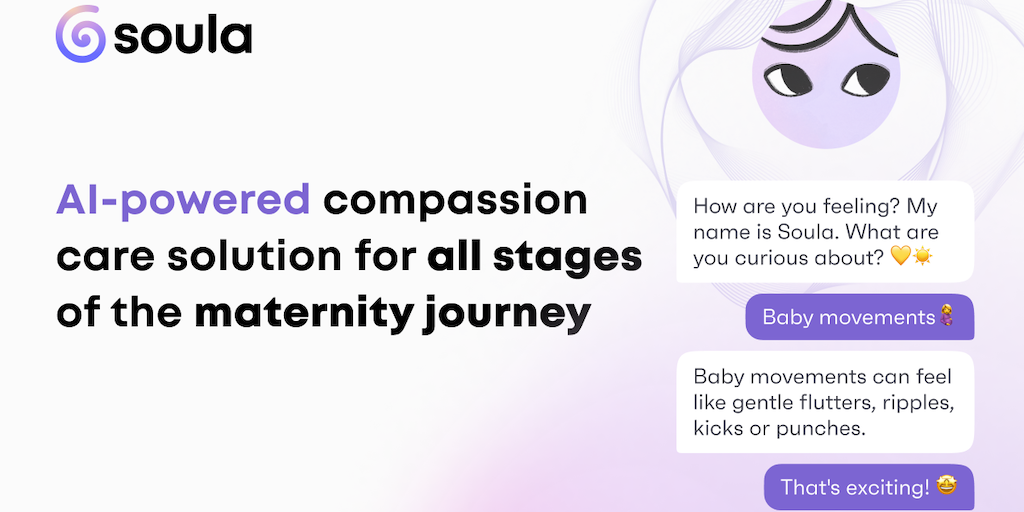 soula

AI-powered compassion care solution for all stages of the maternity journey

How are you feeling? My name is Soula. What are you curious about? 💛☀️

Baby movements🤰

Baby movements can feel like gentle flutters, ripples, kicks or punches.

That's exciting! 🤩